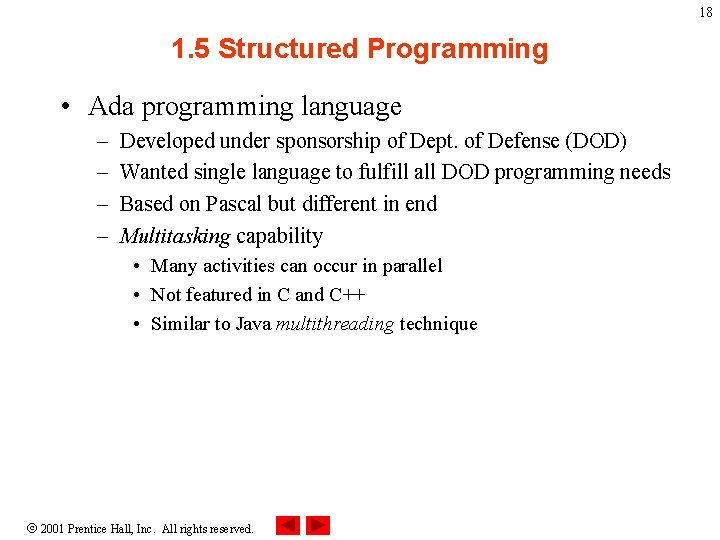 18

1.5 Structured Programming

• Ada programming language
– Developed under sponsorship of Dept. of Defense (DOD)
– Wanted single language to fulfill all DOD programming needs
– Based on Pascal but different in end
– Multitasking capability
• Many activities can occur in parallel
• Not featured in C and C++
• Similar to Java multithreading technique

© 2001 Prentice Hall, Inc. All rights reserved.